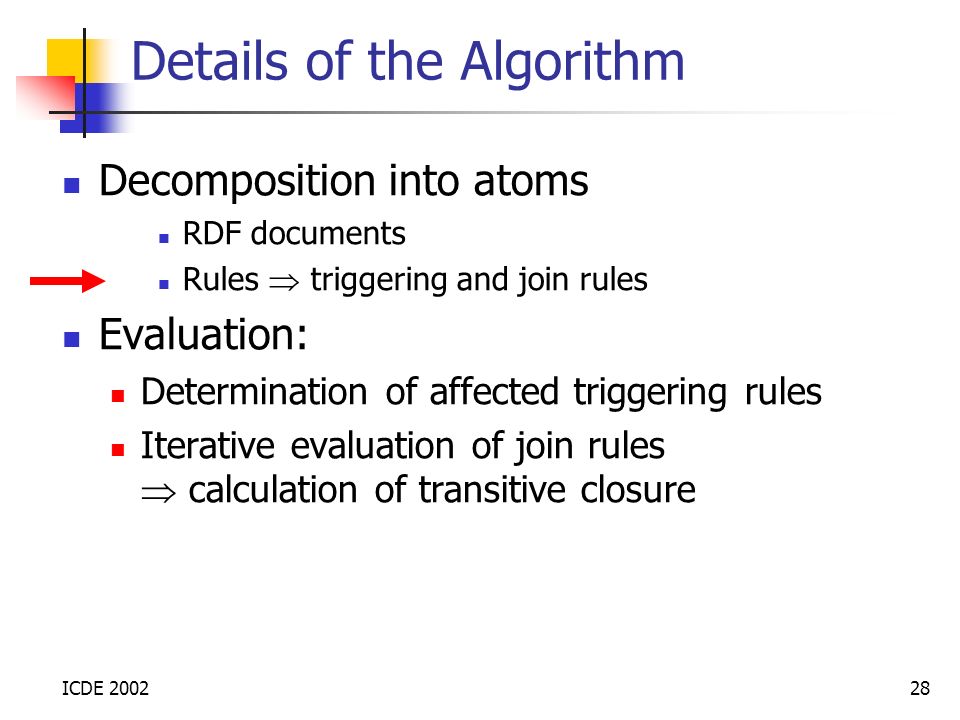 Details of the Algorithm

Decomposition into atoms

RDF documents

Rules $\Rightarrow$ triggering and join rules

Evaluation:

Determination of affected triggering rules

Iterative evaluation of join rules
$\Rightarrow$ calculation of transitive closure

ICDE 2002

28